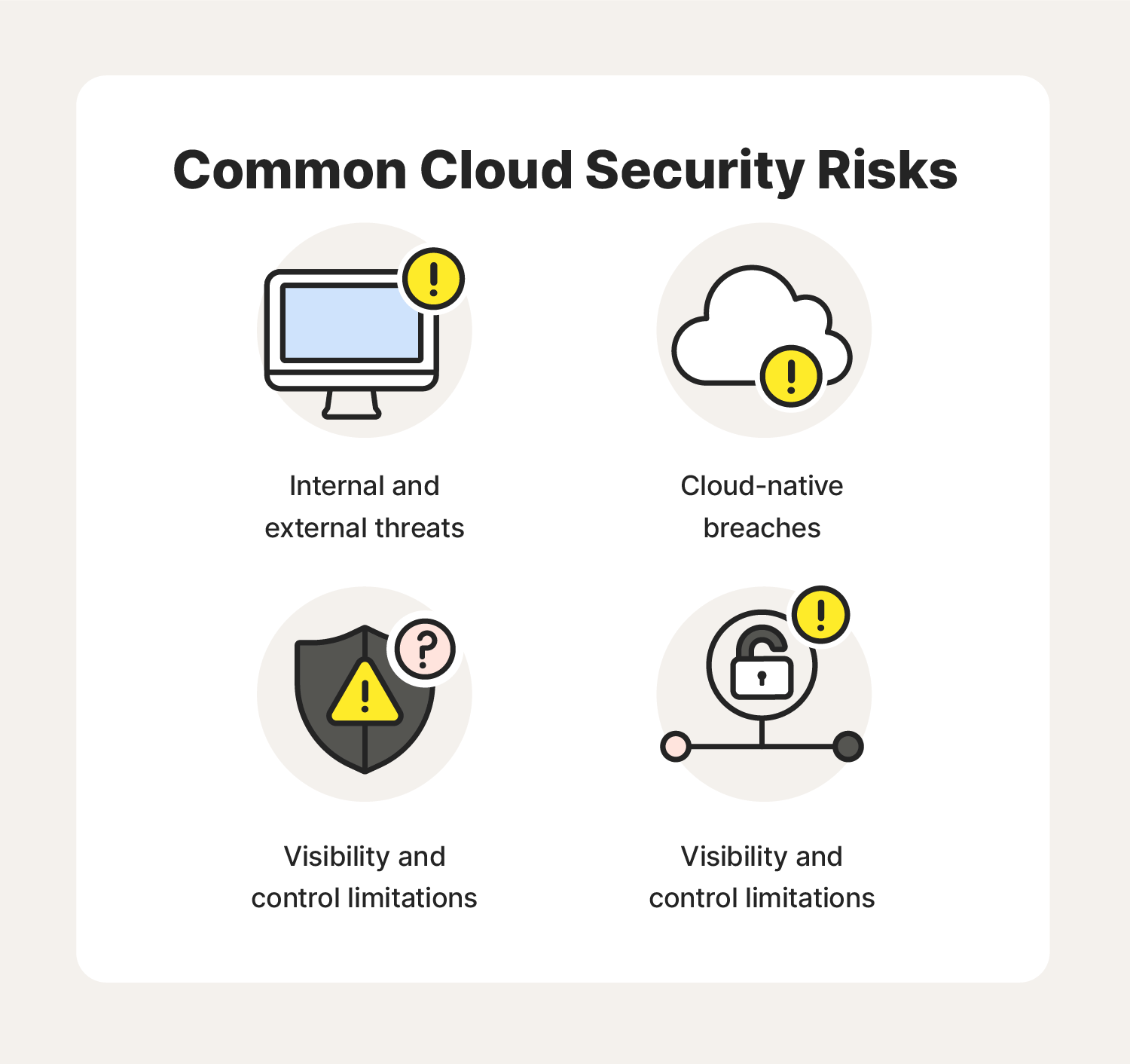 Common Cloud Security Risks

Internal and external threats

Cloud-native breaches

Visibility and control limitations

Visibility and control limitations